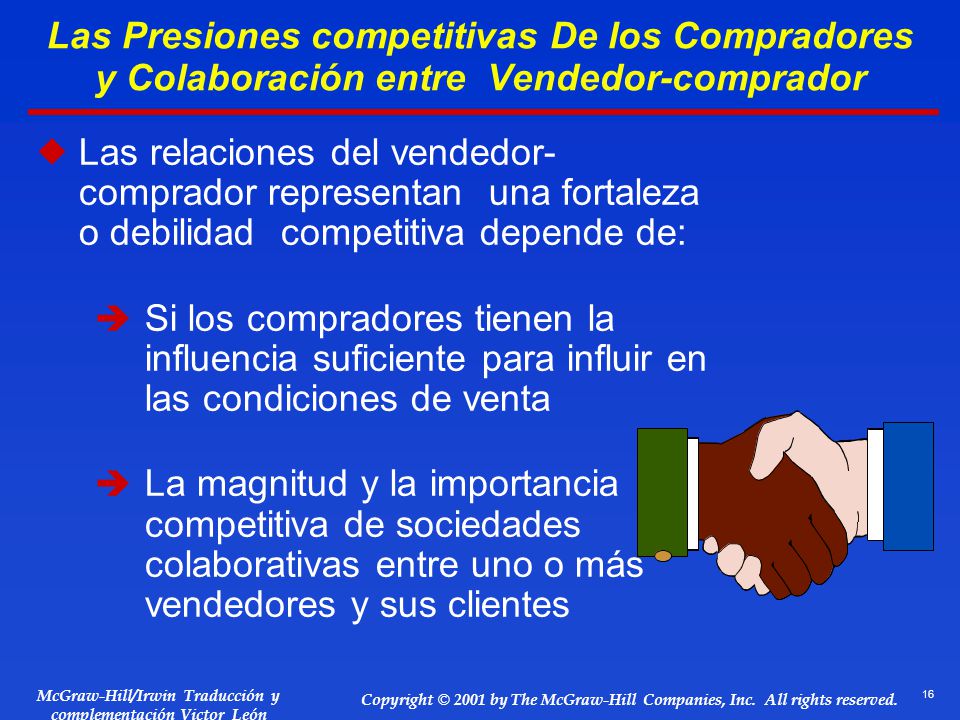 Las Presiones competitivas De los Compradores y Colaboración entre Vendedor-comprador

Las relaciones del vendedor-comprador representan una fortaleza o debilidad competitiva depende de:

Si los compradores tienen la influencia suficiente para influir en las condiciones de venta

La magnitud y la importancia competitiva de sociedades colaborativas entre uno o más vendedores y sus clientes

McGraw-Hill/Irwin Traducción y complementación Victor León

Copyright © 2001 by The McGraw-Hill Companies, Inc. All rights reserved.

16